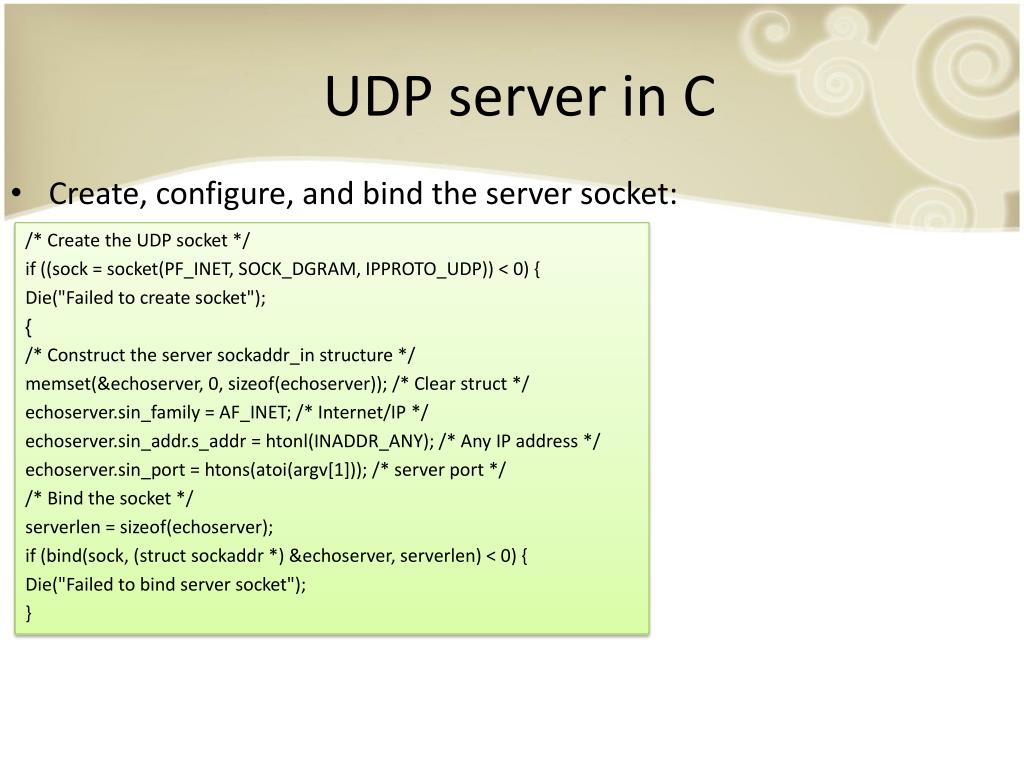 UDP server in C

• Create, configure, and bind the server socket:

/* Create the UDP socket */
if ((sock = socket(PF_INET, SOCK_DGRAM, IPPROTO_UDP)) < 0) {
Die("Failed to create socket");
{
/* Construct the server sockaddr_in structure */
memset(&echoserver, 0, sizeof(echoserver)); /* Clear struct */
echoserver.sin_family = AF_INET; /* Internet/IP */
echoserver.sin_addr.s_addr = htonl(INADDR_ANY); /* Any IP address */
echoserver.sin_port = htons(atoi(argv[1])); /* server port */
/* Bind the socket */
serverlen = sizeof(echoserver);
if (bind(sock, (struct sockaddr *) &echoserver, serverlen) < 0) {
Die("Failed to bind server socket");
}